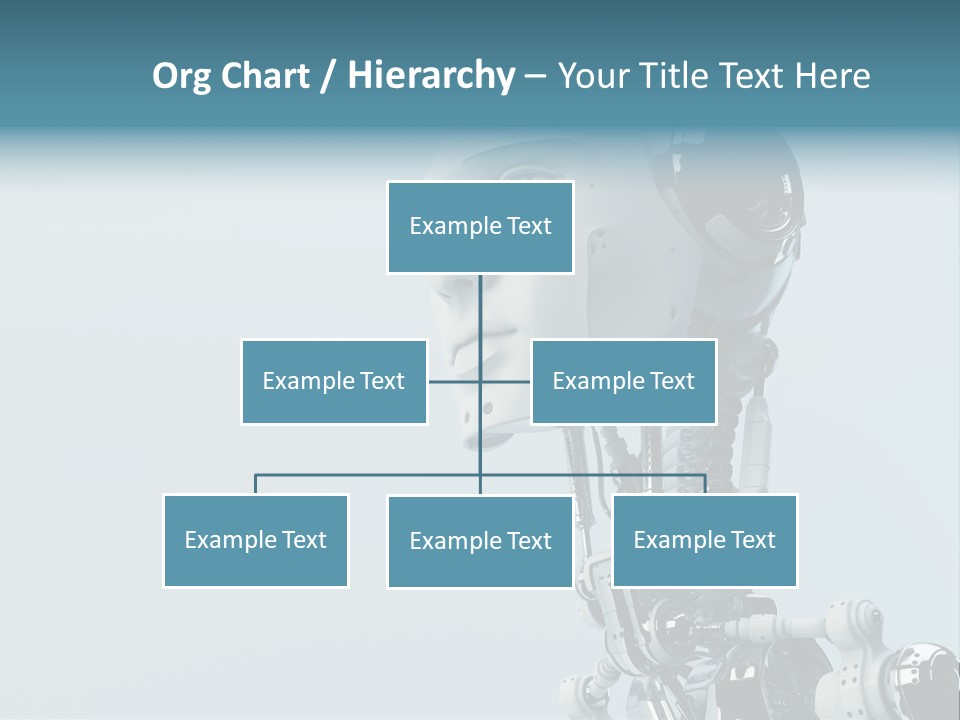 Org Chart / Hierarchy – Your Title Text Here

Example Text

Example Text

Example Text

Example Text

Example Text

Example Text